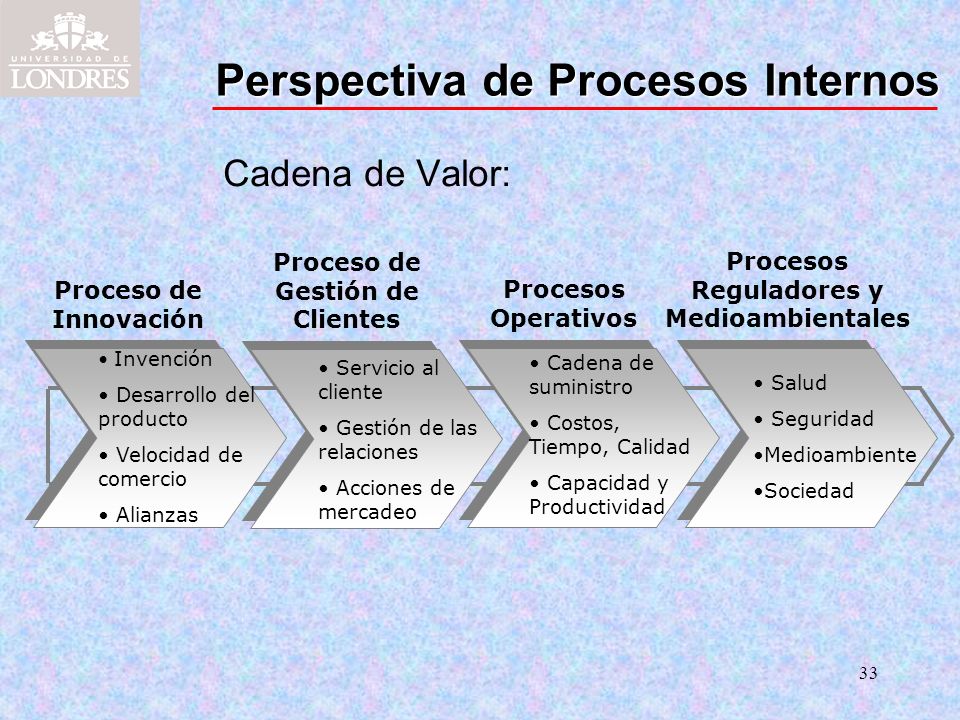 UNIVERSIDAD DE LONDRES

Perspectiva de Procesos Internos

Cadena de Valor:

Proceso de Innovación

• Invención
• Desarrollo del producto
• Velocidad de comercio
• Alianzas

Proceso de Gestión de Clientes

• Servicio al cliente
• Gestión de las relaciones
• Acciones de mercadeo

Procesos Operativos

• Cadena de suministro
• Costos, Tiempo, Calidad
• Capacidad y Productividad

Procesos Reguladores y Medioambientales

• Salud
• Seguridad
•Medioambiente
•Sociedad

33